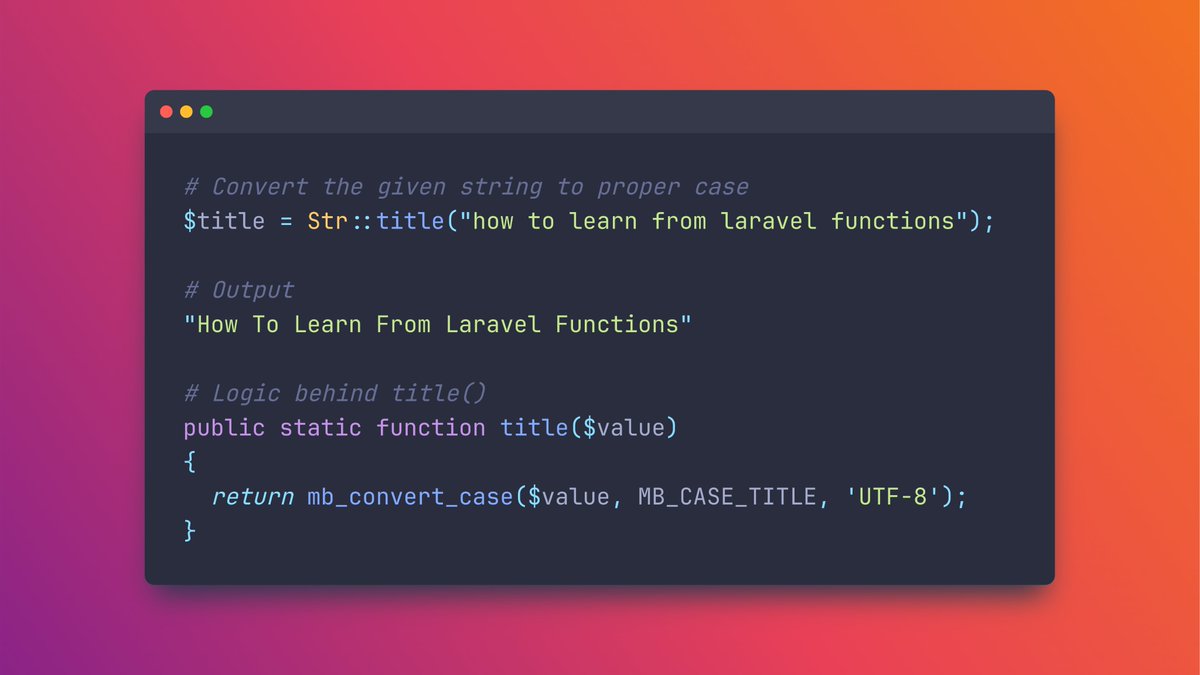 # Convert the given string to proper case
$title = Str::title("how to learn from laravel functions");

# Output
"How To Learn From Laravel Functions"

# Logic behind title()
public static function title($value)
{
  return mb_convert_case($value, MB_CASE_TITLE, 'UTF-8');
}